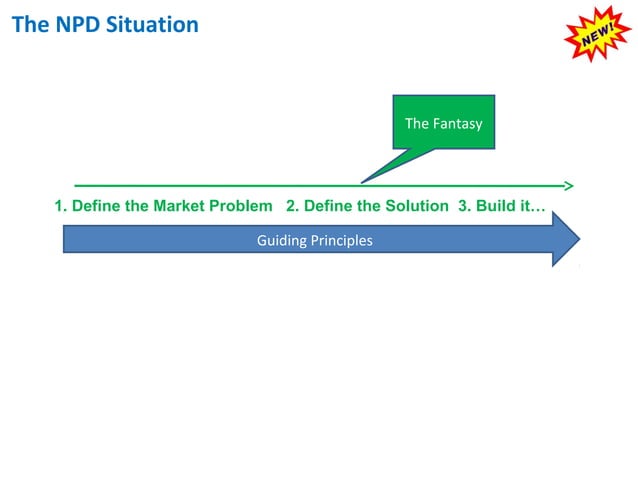 The NPD Situation

NEW!

The Fantasy

1. Define the Market Problem 2. Define the Solution 3. Build it…

Guiding Principles